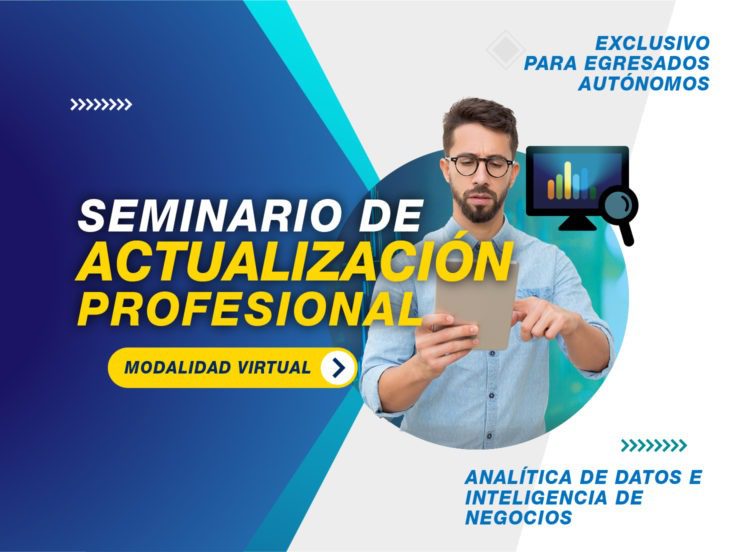 EXCLUSIVO
PARA EGRESADOS
AUTÓNOMOS

SEMINARIO DE
ACTUALIZACIÓN
PROFESIONAL

MODALIDAD VIRTUAL

ANALÍTICA DE DATOS E
INTELIGENCIA DE
NEGOCIOS